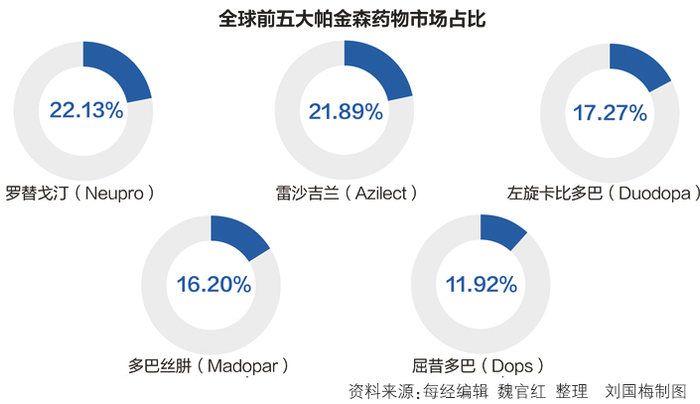 全球前五大帕金森药物市场占比

22.13%
罗替戈汀（Neupro）

21.89%
雷沙吉兰（Azilect）

17.27%
左旋卡比多巴（Duodopa）

16.20%
多巴丝肼（Madopar）

11.92%
屈昔多巴（Dops）

资料来源：每经编辑 魏官红 整理 刘国梅制图